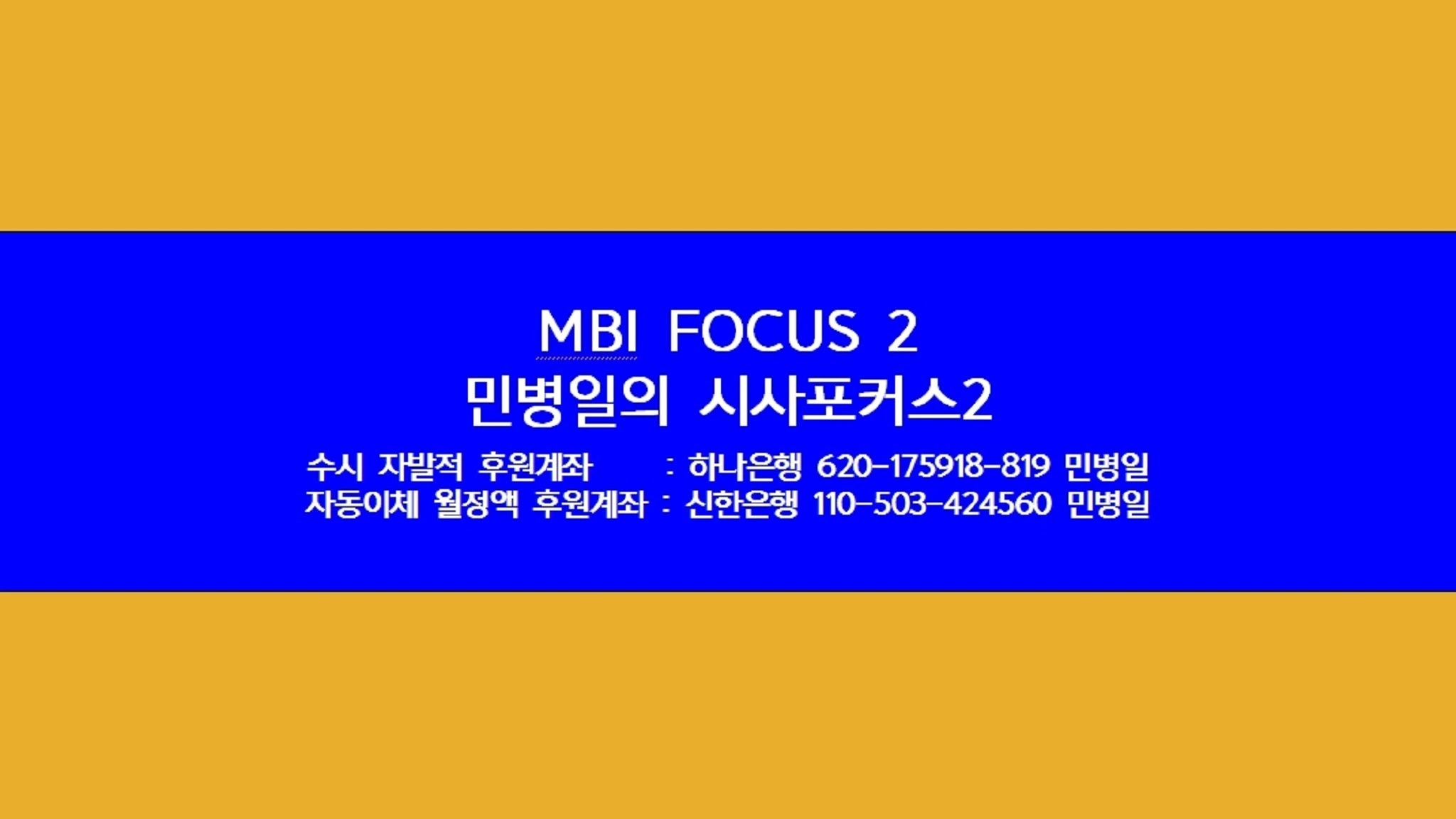 MBI FOCUS 2
민병일의 시사포커스2

수시 자발적 후원계좌 : 하나은행 620-175918-819 민병일
자동이체 월정액 후원계좌 : 신한은행 110-503-424560 민병일